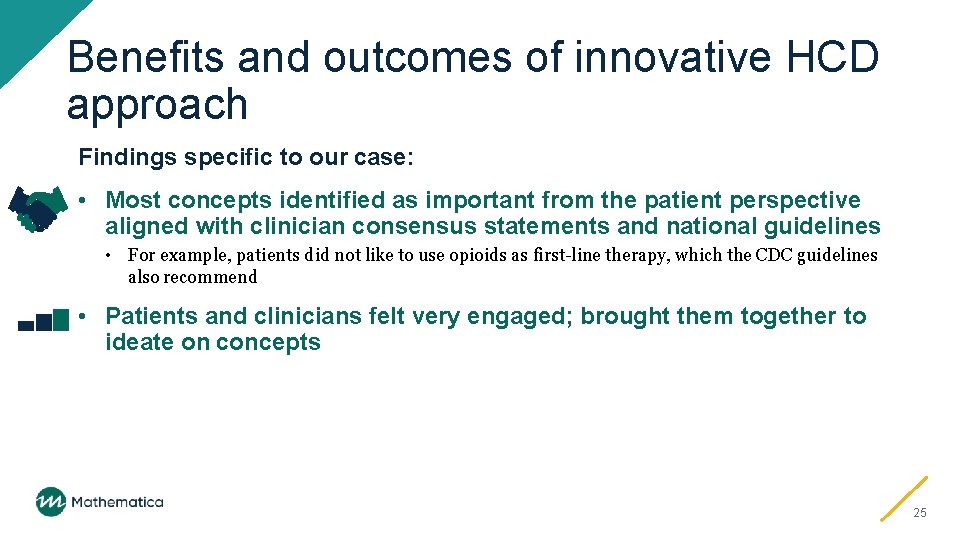 Benefits and outcomes of innovative HCD approach

Findings specific to our case:

• Most concepts identified as important from the patient perspective aligned with clinician consensus statements and national guidelines

• For example, patients did not like to use opioids as first-line therapy, which the CDC guidelines also recommend

• Patients and clinicians felt very engaged; brought them together to ideate on concepts

Mathematica

25